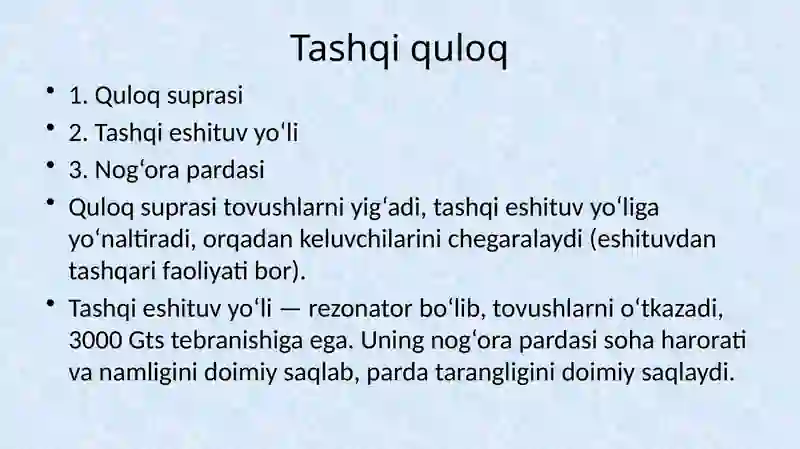 Tashqi quloq

• 1. Quloq suprasi
• 2. Tashqi eshituv yoʻli
• 3. Nogʻora pardasi
• Quloq suprasi tovushlarni yigʻadi, tashqi eshituv yoʻliga yoʻnaltiradi, orqadan keluvchilarini chegaralaydi (eshituvdan tashqari faoliyati bor).
• Tashqi eshituv yoʻli — rezonator boʻlib, tovushlarni oʻtkazadi, 3000 Gts tebranishiga ega. Uning nogʻora pardasi soha harorati va namligini doimiy saqlab, parda tarangligini doimiy saqlaydi.